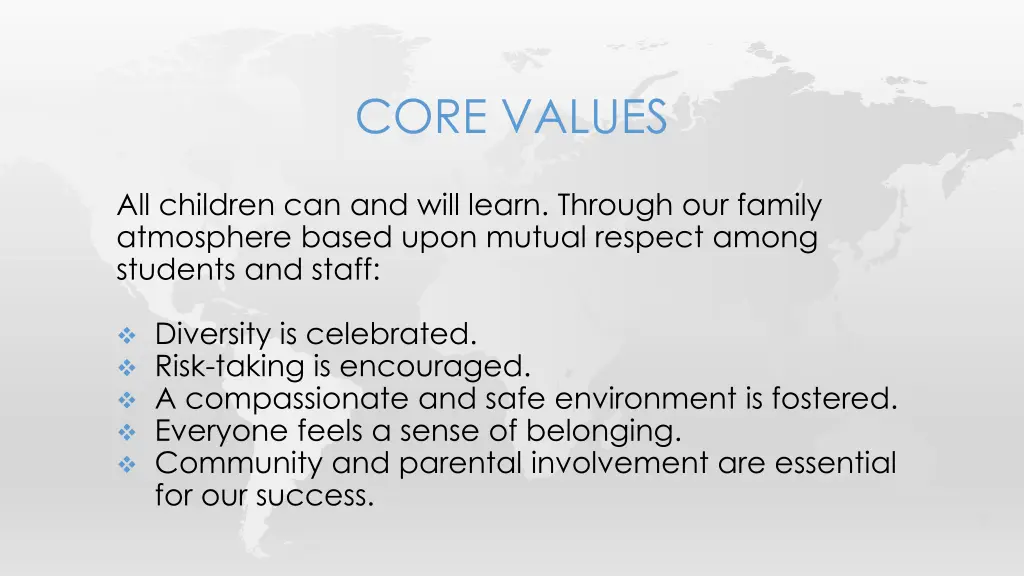 CORE VALUES

All children can and will learn. Through our family atmosphere based upon mutual respect among students and staff:

❖ Diversity is celebrated.
❖ Risk-taking is encouraged.
❖ A compassionate and safe environment is fostered.
❖ Everyone feels a sense of belonging.
❖ Community and parental involvement are essential for our success.